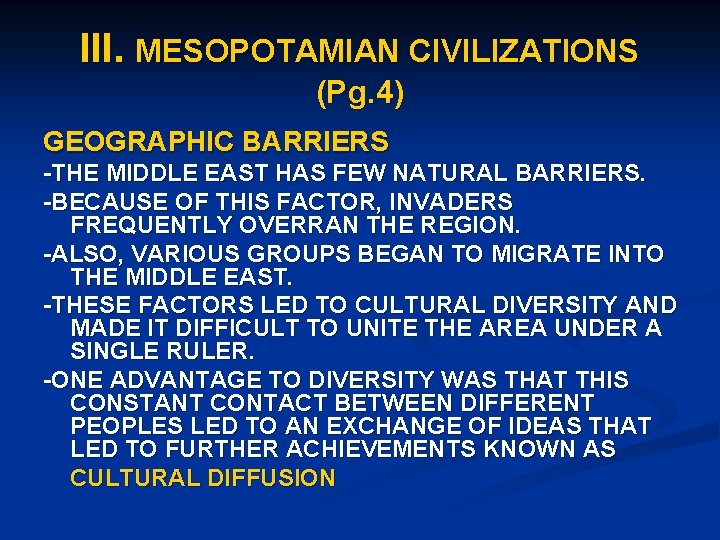 III. MESOPOTAMIAN CIVILIZATIONS (Pg.4)

GEOGRAPHIC BARRIERS

-THE MIDDLE EAST HAS FEW NATURAL BARRIERS.

-BECAUSE OF THIS FACTOR, INVADERS FREQUENTLY OVERRAN THE REGION.

-ALSO, VARIOUS GROUPS BEGAN TO MIGRATE INTO THE MIDDLE EAST.

-THESE FACTORS LED TO CULTURAL DIVERSITY AND MADE IT DIFFICULT TO UNITE THE AREA UNDER A SINGLE RULER.

-ONE ADVANTAGE TO DIVERSITY WAS THAT THIS CONSTANT CONTACT BETWEEN DIFFERENT PEOPLES LED TO AN EXCHANGE OF IDEAS THAT LED TO FURTHER ACHIEVEMENTS KNOWN AS CULTURAL DIFFUSION